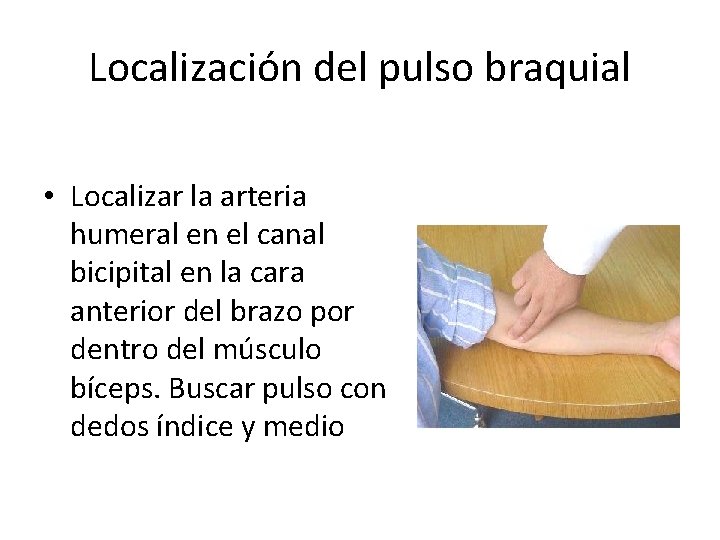 Localización del pulso braquial

• Localizar la arteria humeral en el canal bicipital en la cara anterior del brazo por dentro del músculo bíceps. Buscar pulso con dedos índice y medio